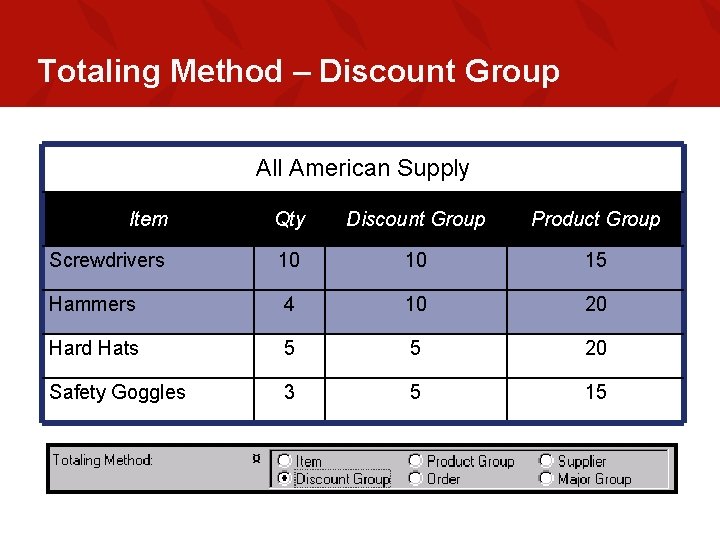 Totaling Method – Discount Group

All American Supply

| Item | Qty | Discount Group | Product Group |
|---|---|---|---|
| Screwdrivers | 10 | 10 | 15 |
| Hammers | 4 | 10 | 20 |
| Hard Hats | 5 | 5 | 20 |
| Safety Goggles | 3 | 5 | 15 |

Totaling Method: ¤ Item Product Group Supplier Discount Group Order Major Group